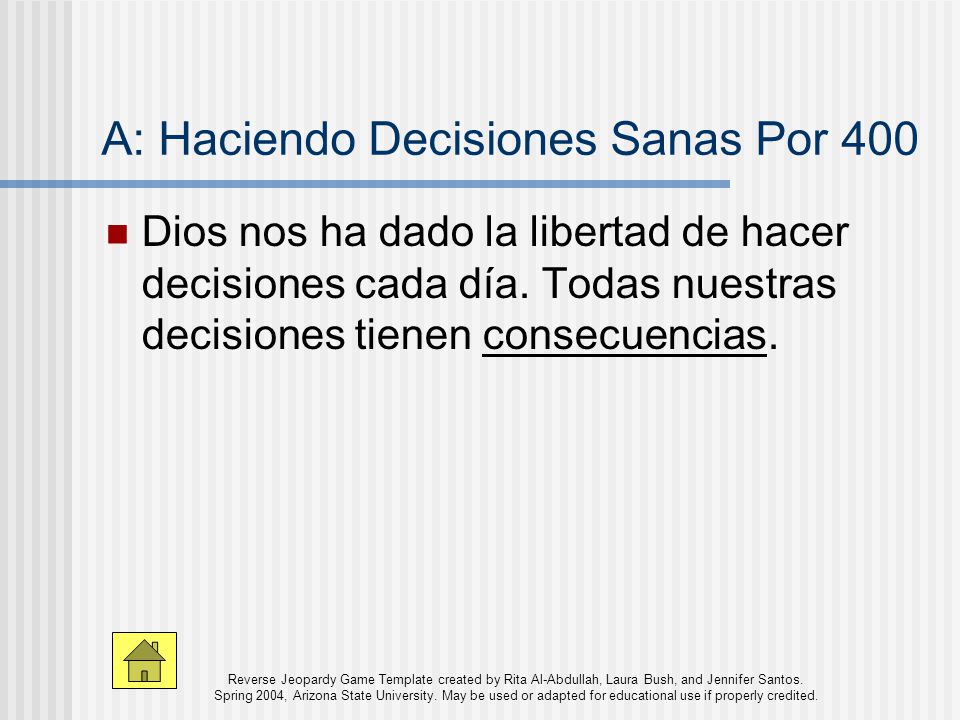 A: Haciendo Decisiones Sanas Por 400

Dios nos ha dado la libertad de hacer decisiones cada día. Todas nuestras decisiones tienen consecuencias.

Reverse Jeopardy Game Template created by Rita Al-Abdullah, Laura Bush, and Jennifer Santos. Spring 2004, Arizona State University. May be used or adapted for educational use if properly credited.